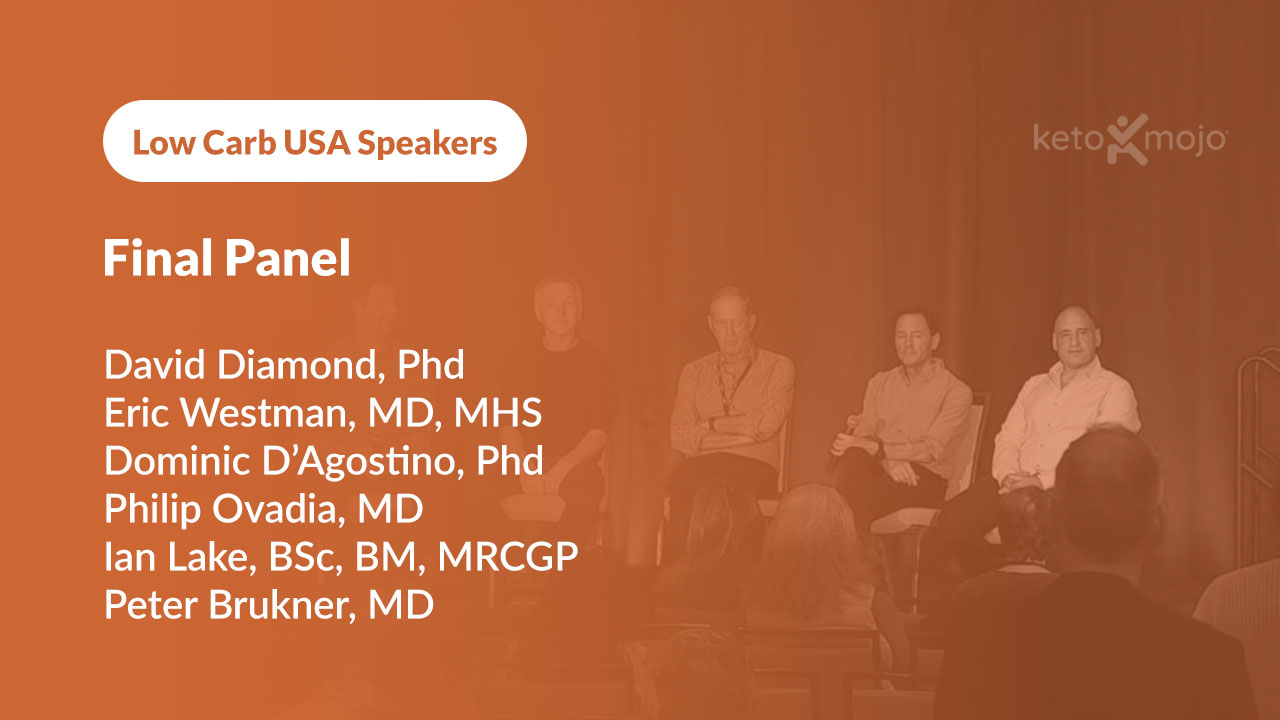 Low Carb USA Speakers

keto mojo

Final Panel

David Diamond, Phd
Eric Westman, MD, MHS
Dominic D'Agostino, Phd
Philip Ovadia, MD
Ian Lake, BSc, BM, MRCGP
Peter Brukner, MD